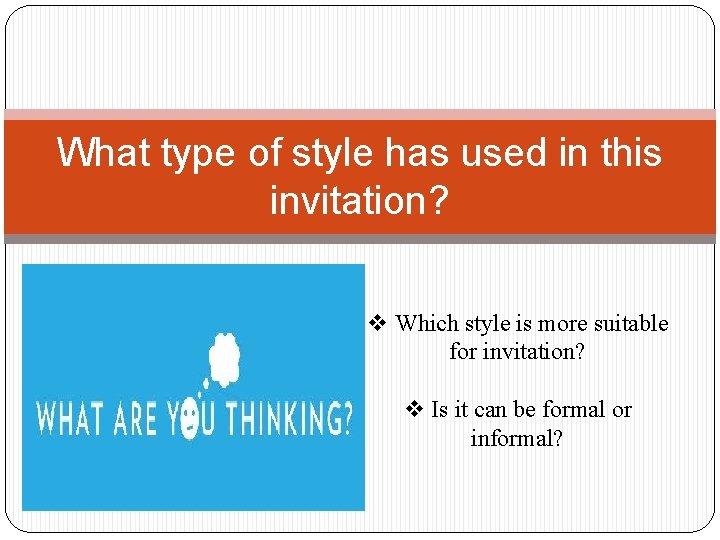 What type of style has used in this invitation?

WHAT ARE YOU THINKING?

❖ Which style is more suitable for invitation?

❖ Is it can be formal or informal?